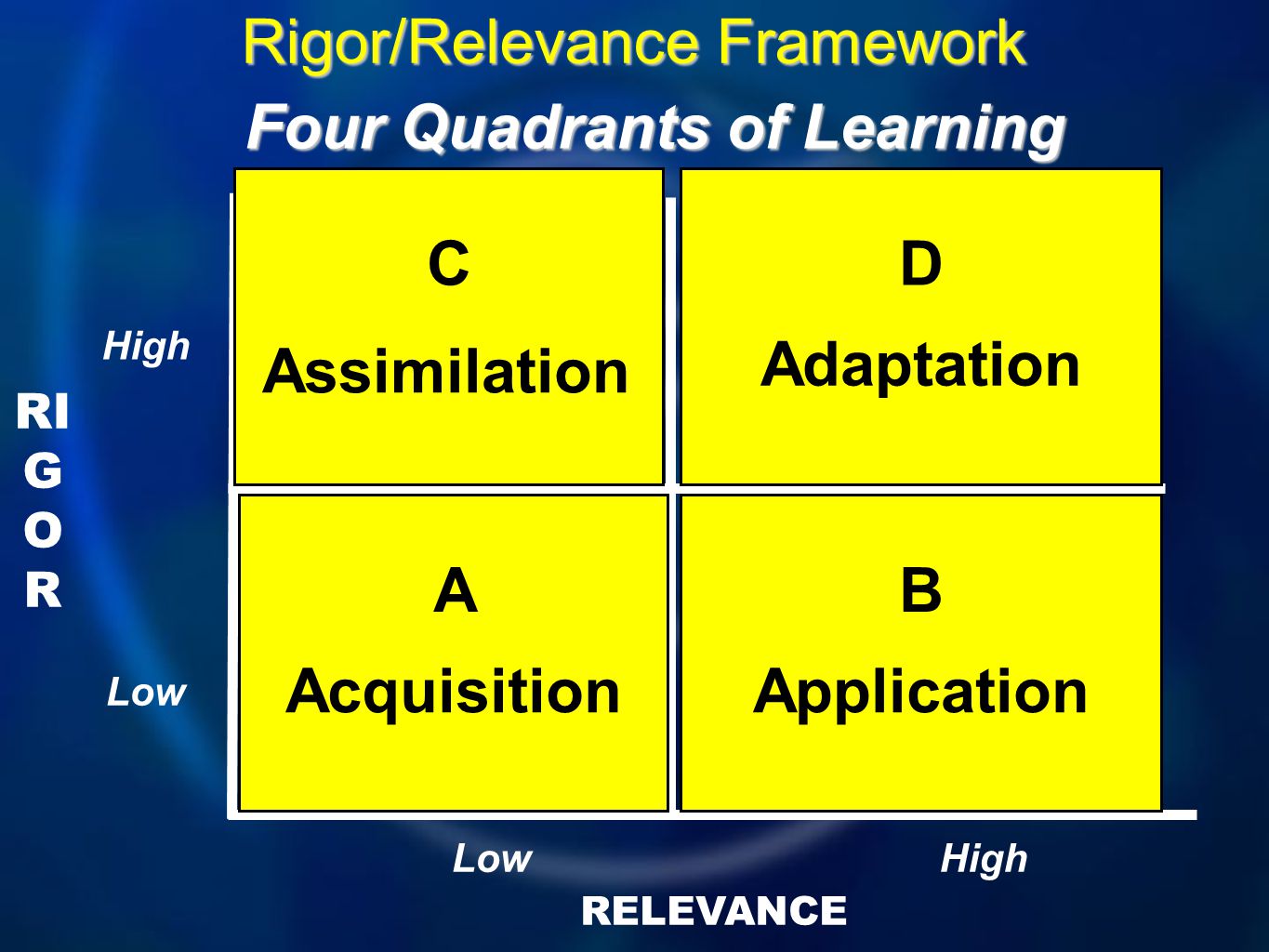 Rigor/Relevance Framework

Four Quadrants of Learning

RI
G
O
R

High

Low

C
Assimilation

D
Adaptation

A
Acquisition

B
Application

Low

High

RELEVANCE